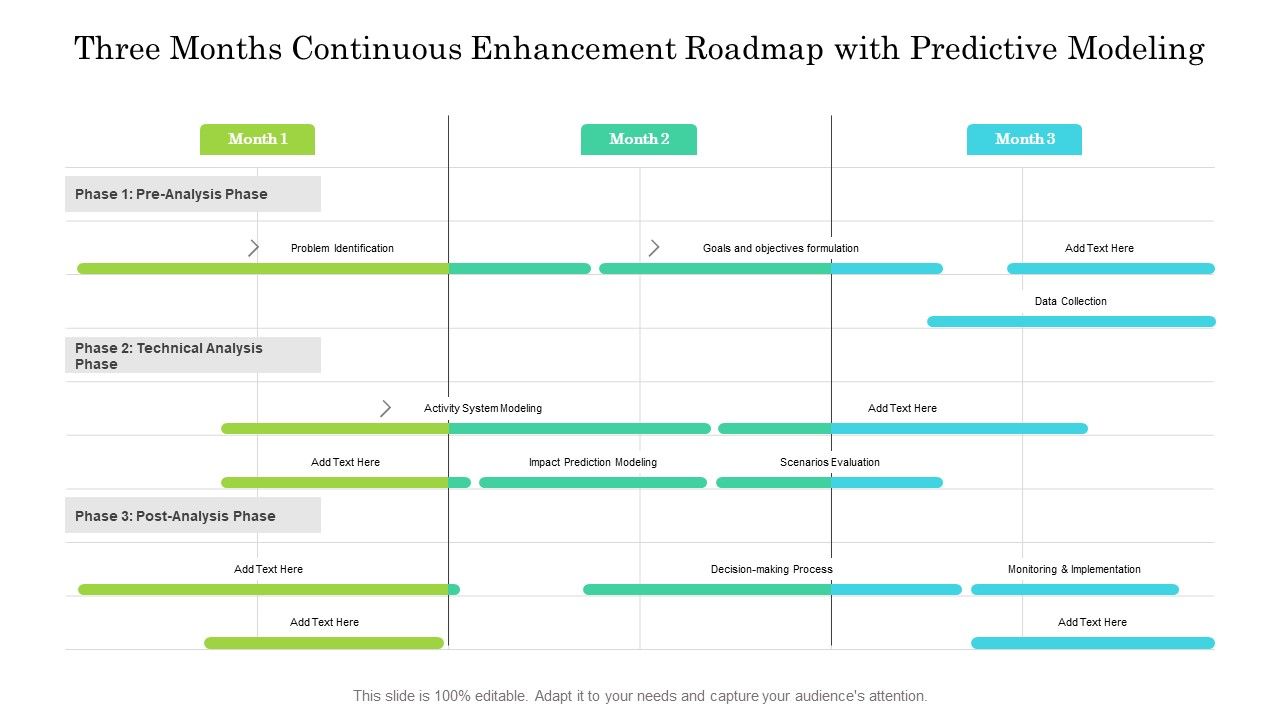 Three Months Continuous Enhancement Roadmap with Predictive Modeling

Month 1

Month 2

Month 3

Phase 1: Pre-Analysis Phase

Problem Identification

Goals and objectives formulation

Add Text Here

Data Collection

Phase 2: Technical Analysis Phase

Activity System Modeling

Add Text Here

Add Text Here

Impact Prediction Modeling

Scenarios Evaluation

Phase 3: Post-Analysis Phase

Add Text Here

Decision-making Process

Monitoring & Implementation

Add Text Here

Add Text Here

This slide is 100% editable. Adapt it to your needs and capture your audience's attention.